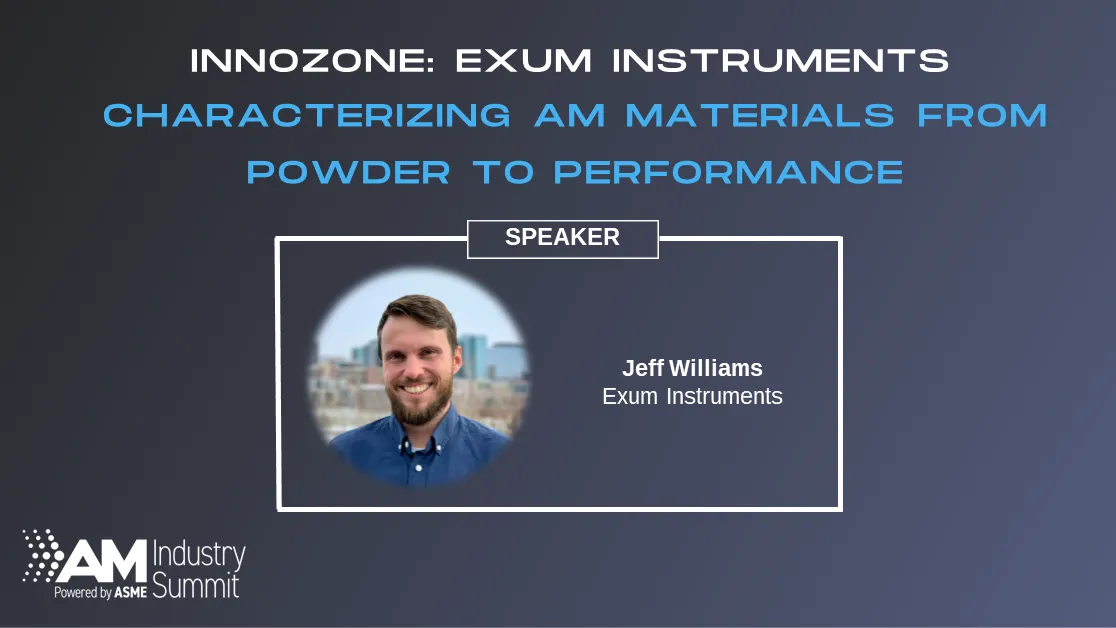 INNOZONE: EXUM INSTRUMENTS

CHARACTERIZING AM MATERIALS FROM POWDER TO PERFORMANCE

SPEAKER

Jeff Williams
Exum Instruments

AM Industry Summit
Powered by ASME